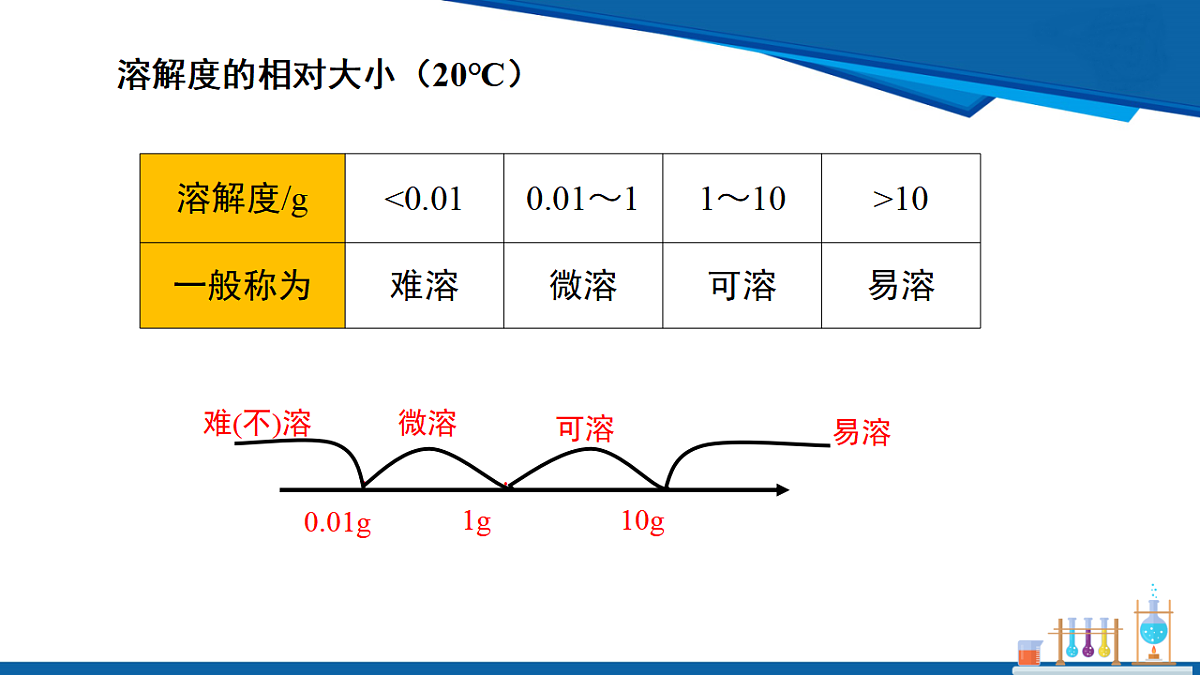 溶解度的相对大小（20℃）

| 溶解度/g | <0.01 | 0.01～1 | 1～10 | >10 |
|---|---|---|---|---|
| 一般称为 | 难溶 | 微溶 | 可溶 | 易溶 |

难(不)溶
微溶
可溶
易溶
0.01g
1g
10g